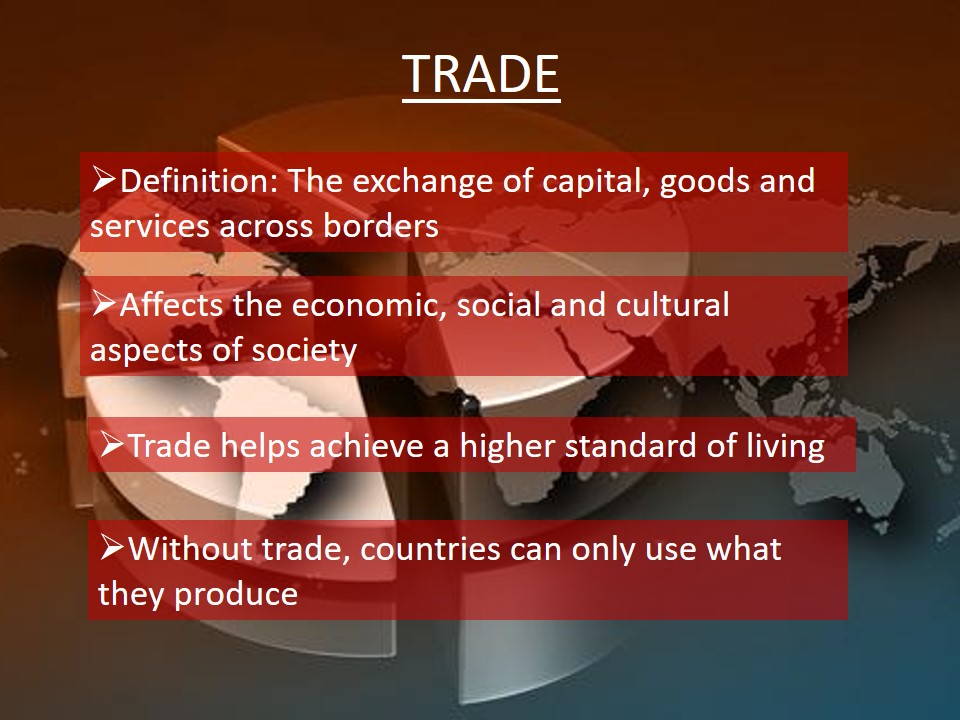 TRADE

➢Definition: The exchange of capital, goods and services across borders

➢Affects the economic, social and cultural aspects of society

➢Trade helps achieve a higher standard of living

➢Without trade, countries can only use what they produce